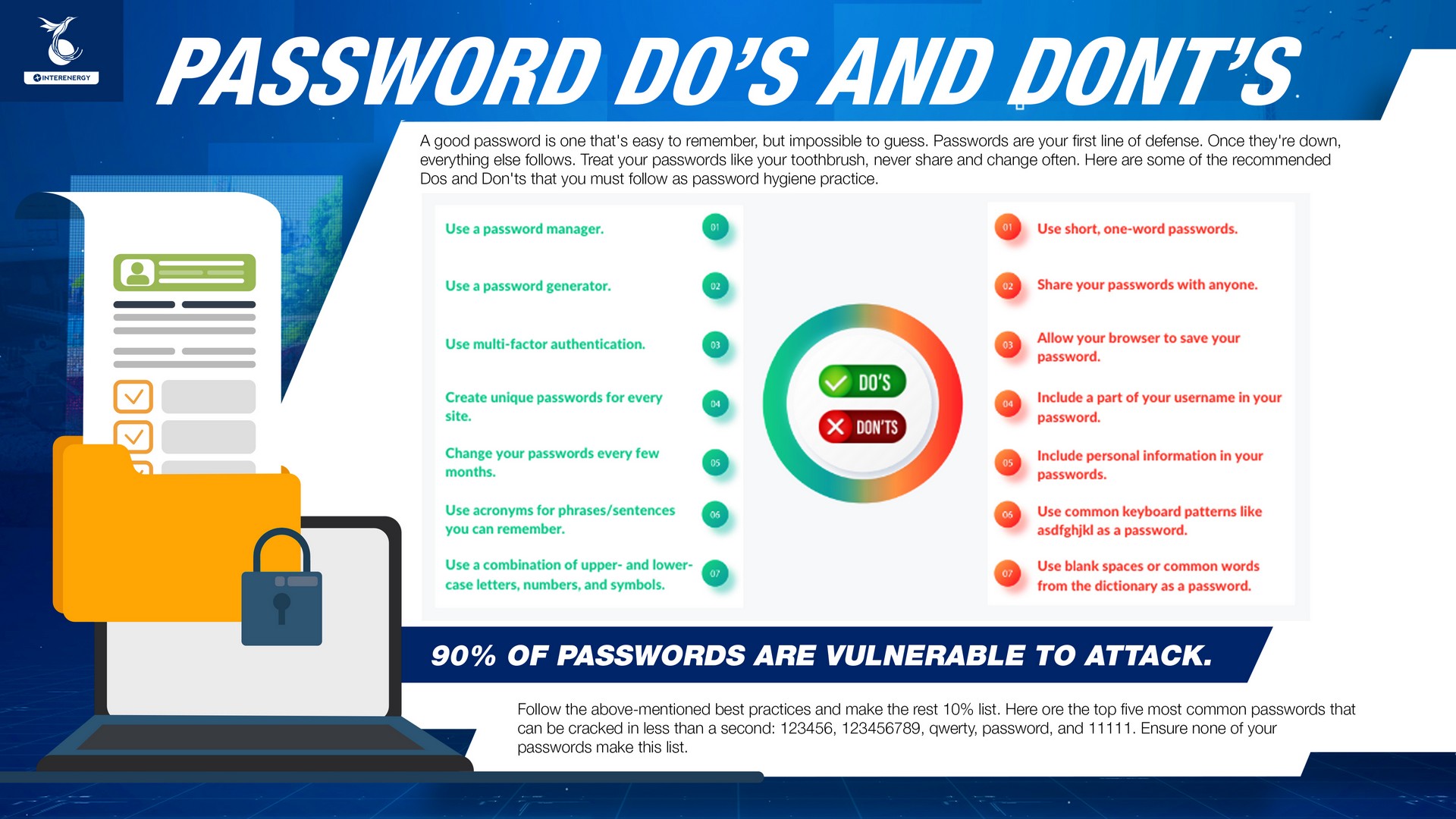 INTERENERGY

PASSWORD DO'S AND DONT'S

A good password is one that's easy to remember, but impossible to guess. Passwords are your first line of defense. Once they're down, everything else follows. Treat your passwords like your toothbrush, never share and change often. Here are some of the recommended Dos and Don'ts that you must follow as password hygiene practice.

Use a password manager. 01

Use a password generator. 02

Use multi-factor authentication. 03

Create unique passwords for every site. 04

Change your passwords every few months. 05

Use acronyms for phrases/sentences you can remember. 06

Use a combination of upper- and lower-case letters, numbers, and symbols. 07

DO'S

DON'TS

01 Use short, one-word passwords.

02 Share your passwords with anyone.

03 Allow your browser to save your password.

04 Include a part of your username in your password.

05 Include personal information in your passwords.

06 Use common keyboard patterns like asdfghjkl as a password.

07 Use blank spaces or common words from the dictionary as a password.

90% OF PASSWORDS ARE VULNERABLE TO ATTACK.

Follow the above-mentioned best practices and make the rest 10% list. Here ore the top five most common passwords that can be cracked in less than a second: 123456, 123456789, qwerty, password, and 11111. Ensure none of your passwords make this list.